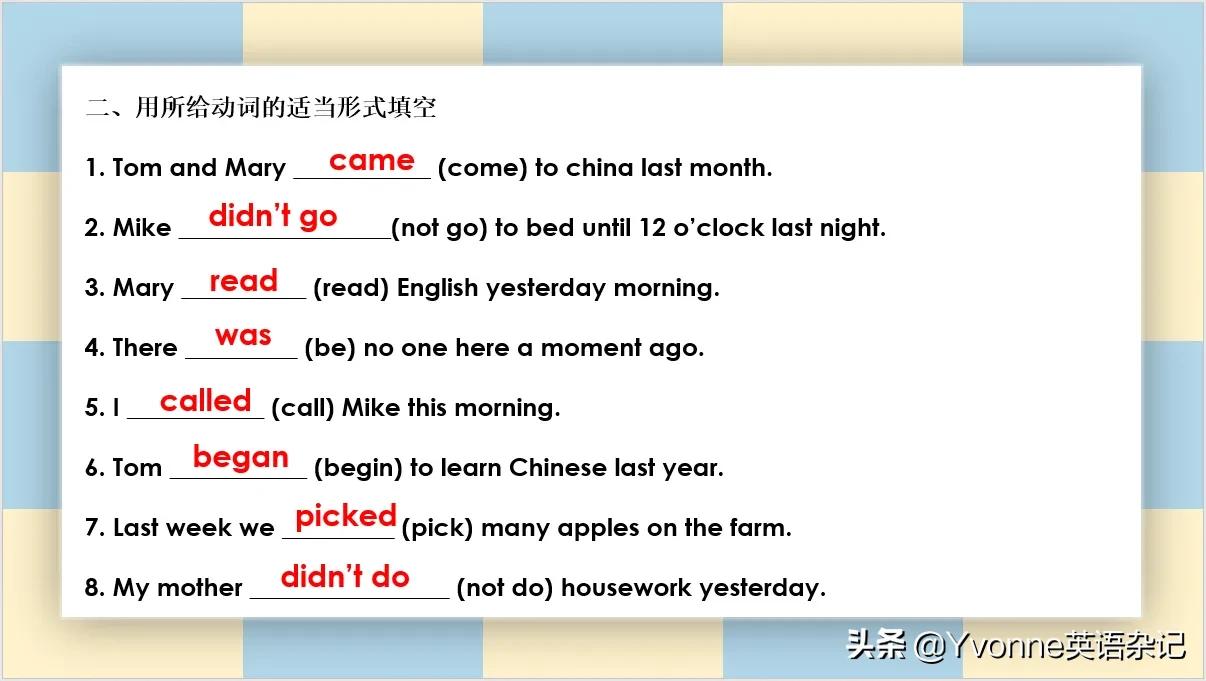 二、用所给动词的适当形式填空

1. Tom and Mary came (come) to china last month.

2. Mike didn't go (not go) to bed until 12 o'clock last night.

3. Mary read (read) English yesterday morning.

4. There was (be) no one here a moment ago.

5. I called (call) Mike this morning.

6. Tom began (begin) to learn Chinese last year.

7. Last week we picked (pick) many apples on the farm.

8. My mother didn't do (not do) housework yesterday.

头条 @Yvonne英语杂记